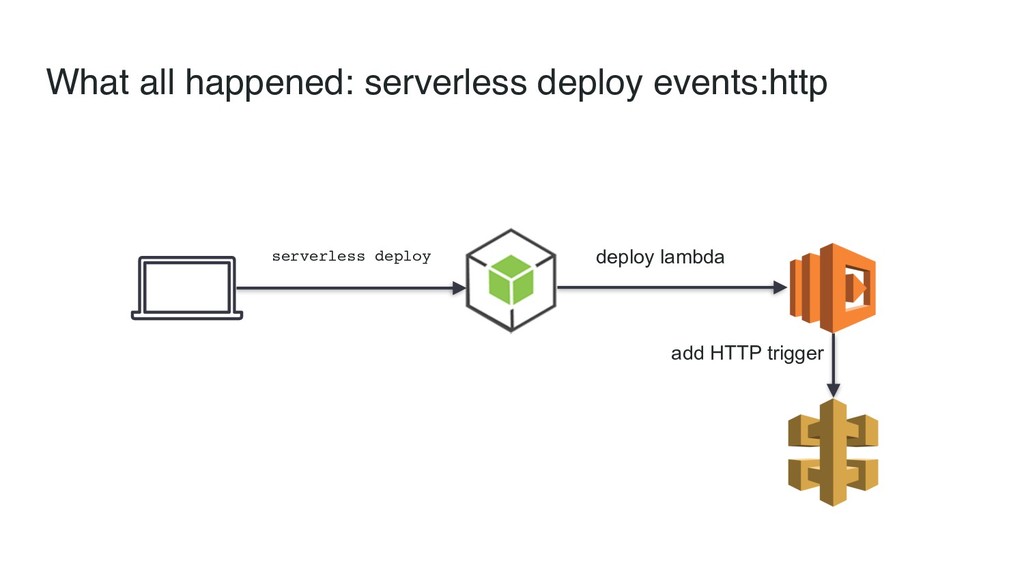 What all happened: serverless deploy events:http

serverless deploy

deploy lambda

add HTTP trigger